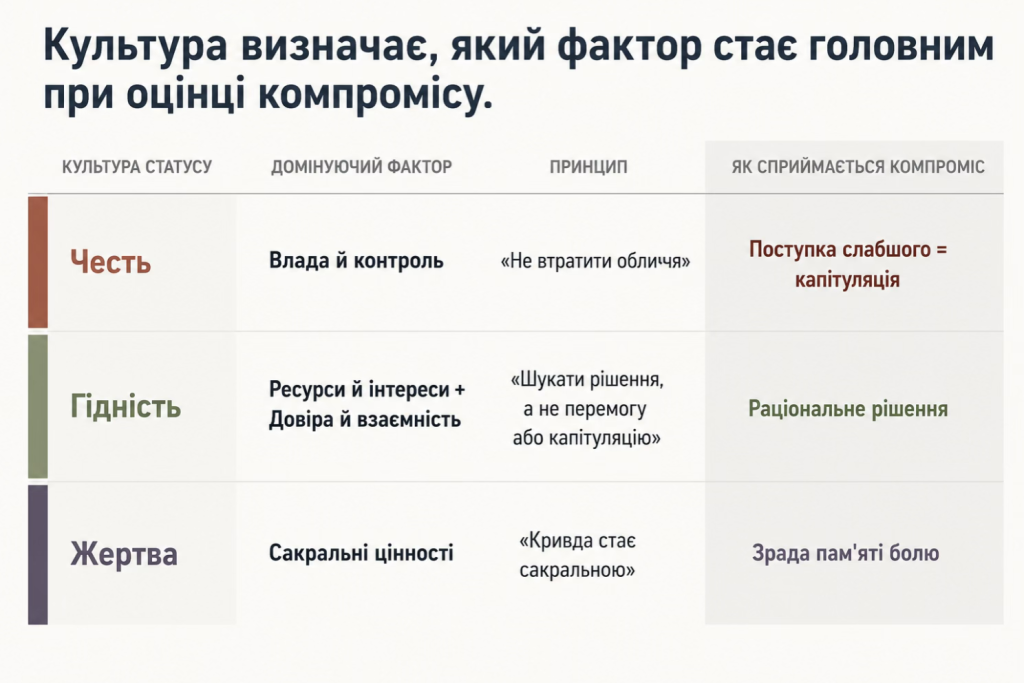 Культура визначає, який фактор стає головним при оцінці компромісу.

| КУЛЬТУРА СТАТУСУ | ДОМІНУЮЧИЙ ФАКТОР | ПРИНЦИП | ЯК СПРИЙМАЄТЬСЯ КОМПРОМІС |
|---|---|---|---|
| Честь | Влада й контроль | «Не втратити обличчя» | Поступка слабшого = капітуляція |
| Гідність | Ресурси й інтереси + Довіра й взаємність | «Шукати рішення, а не перемогу або капітуляцію» | Раціональне рішення |
| Жертва | Сакральні цінності | «Кривда стає сакральною» | Зрада пам'яті болю |